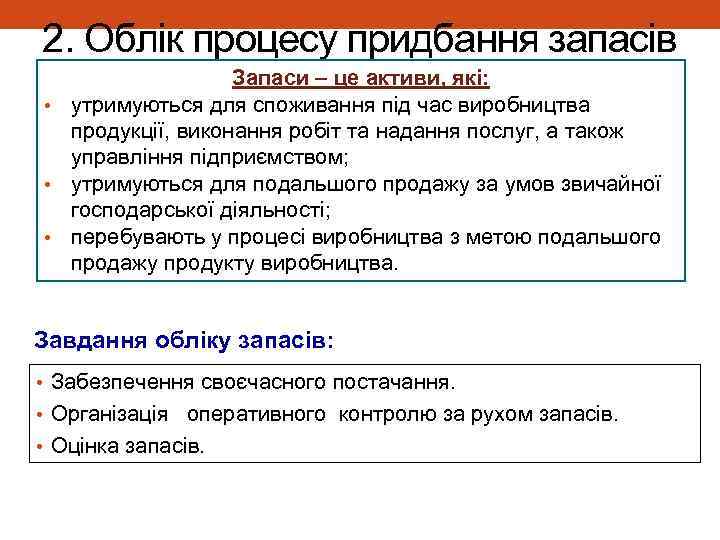 2. Облік процесу придбання запасів

Запаси – це активи, які:

• утримуються для споживання під час виробництва продукції, виконання робіт та надання послуг, а також управління підприємством;
• утримуються для подальшого продажу за умов звичайної господарської діяльності;
• перебувають у процесі виробництва з метою подальшого продажу продукту виробництва.

Завдання обліку запасів:

• Забезпечення своєчасного постачання.
• Організація оперативного контролю за рухом запасів.
• Оцінка запасів.